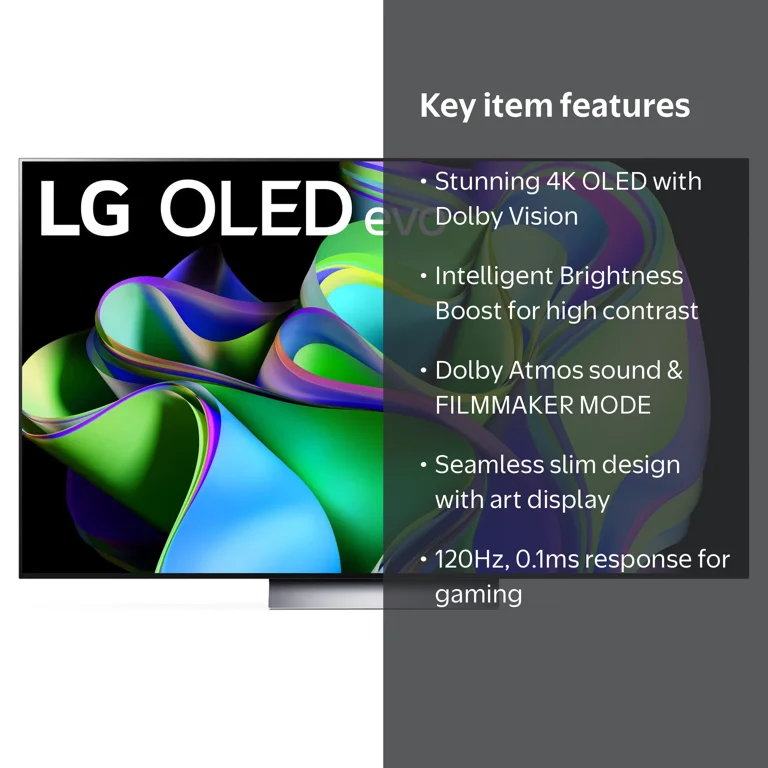 LG OLED evo

Key item features

• Stunning 4K OLED with Dolby Vision

• Intelligent Brightness Boost for high contrast

• Dolby Atmos sound & FILMMAKER MODE

• Seamless slim design with art display

• 120Hz, 0.1ms response for gaming